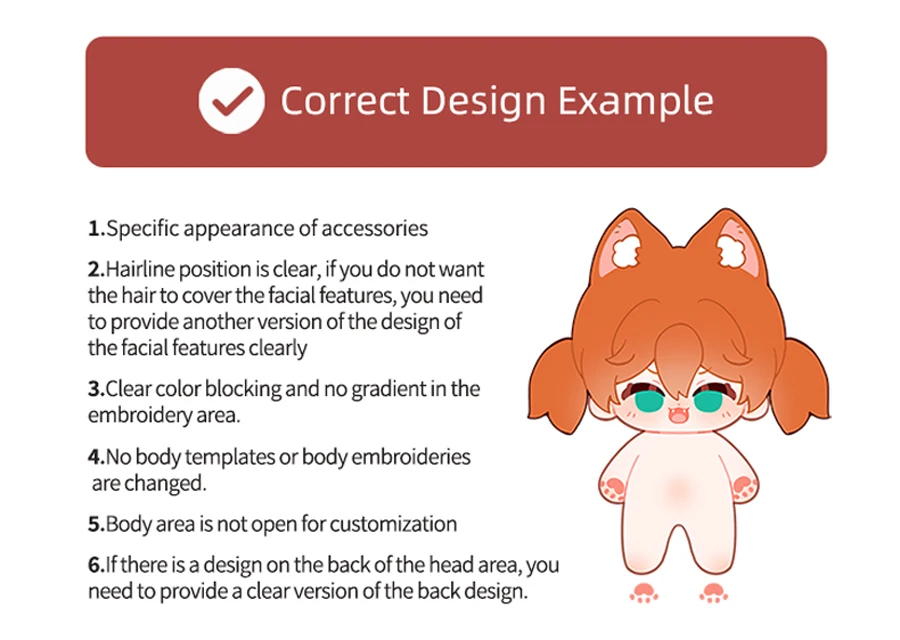 Correct Design Example

1.Specific appearance of accessories

2.Hairline position is clear, if you do not want the hair to cover the facial features, you need to provide another version of the design of the facial features clearly

3.Clear color blocking and no gradient in the embroidery area.

4.No body templates or body embroideries are changed.

5.Body area is not open for customization

6.If there is a design on the back of the head area, you need to provide a clear version of the back design.